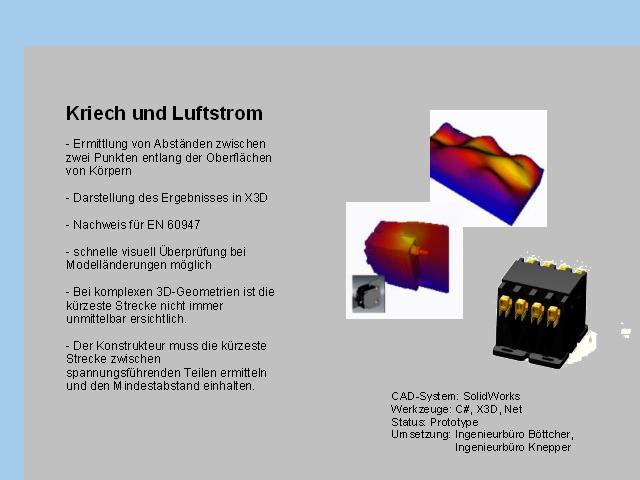 Kriech und Luftstrom

- Ermittlung von Abständen zwischen zwei Punkten entlang der Oberflächen von Körpern

- Darstellung des Ergebnisses in X3D

- Nachweis für EN 60947

- schnelle visuell Überprüfung bei Modelländerungen möglich

- Bei komplexen 3D-Geometrien ist die kürzeste Strecke nicht immer unmittelbar ersichtlich.

- Der Konstrukteur muss die kürzeste Strecke zwischen spannungsführenden Teilen ermitteln und den Mindestabstand einhalten.

CAD-System: SolidWorks
Werkzeuge: C#, X3D, Net
Status: Prototype
Umsetzung: Ingenieurbüro Böttcher,
Ingenieurbüro Knepper